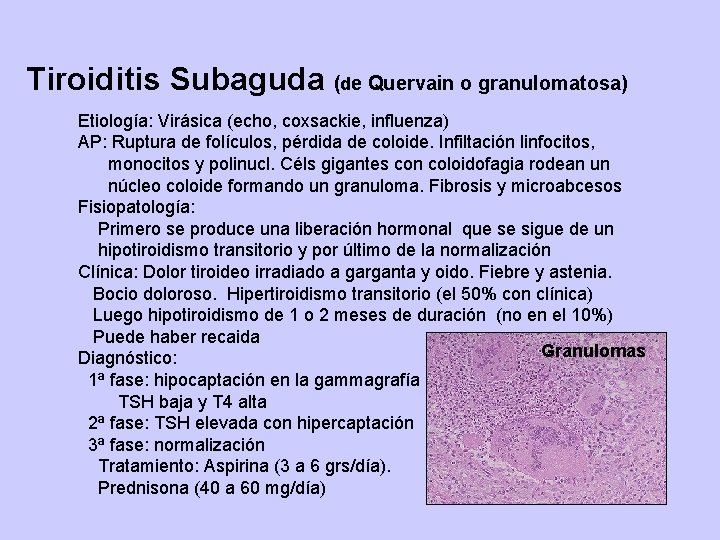 Tiroiditis Subaguda (de Quervain o granulomatosa)

Etiología: Virásica (echo, coxsackie, influenza)
AP: Ruptura de folículos, pérdida de coloide. Infiltación linfocitos, monocitos y polinucl. Céls gigantes con coloidofagia rodean un núcleo coloide formando un granuloma. Fibrosis y microabcesos
Fisiopatología:
Primero se produce una liberación hormonal que se sigue de un hipotiroidismo transitorio y por último de la normalización
Clínica: Dolor tiroideo irradiado a garganta y oido. Fiebre y astenia.
Bocio doloroso. Hipertiroidismo transitorio (el 50% con clínica)
Luego hipotiroidismo de 1 o 2 meses de duración (no en el 10%)
Puede haber recaida
Diagnóstico:
1ª fase: hipocaptación en la gammagrafía
TSH baja y T4 alta
2ª fase: TSH elevada con hipercaptación
3ª fase: normalización
Tratamiento: Aspirina (3 a 6 grs/día).
Prednisona (40 a 60 mg/día)

Granulomas